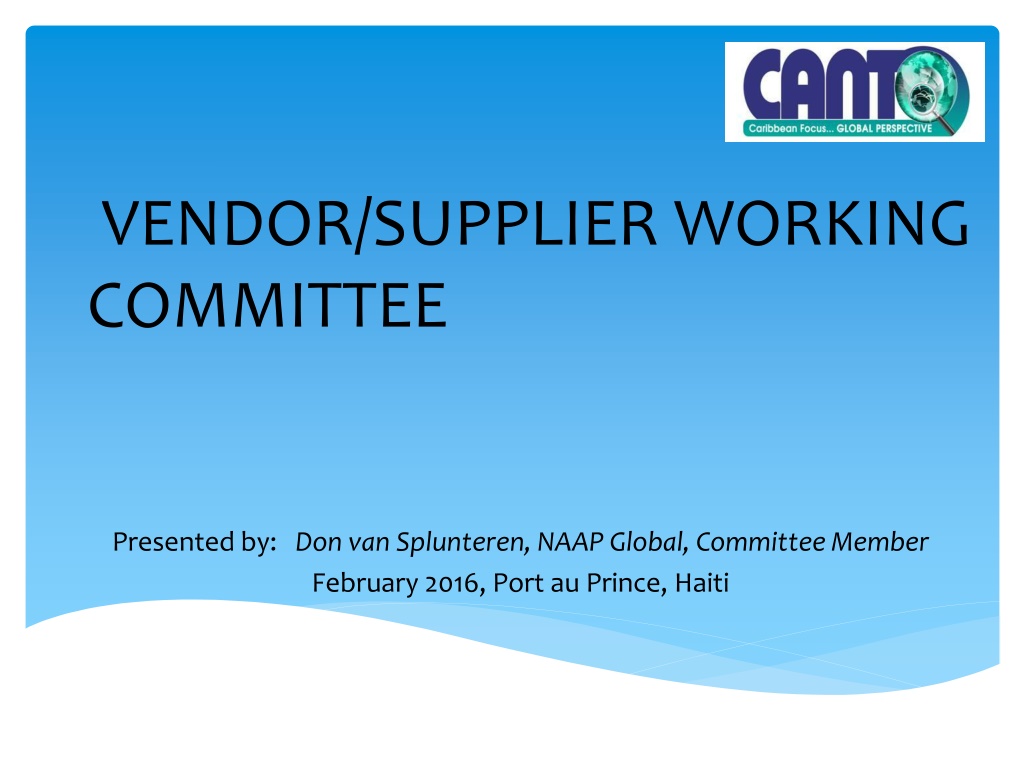 CANTO
Caribbean Focus... GLOBAL PERSPECTIVE

VENDOR/SUPPLIER WORKING COMMITTEE

Presented by: Don van Splunteren, NAAP Global, Committee Member
February 2016, Port au Prince, Haiti